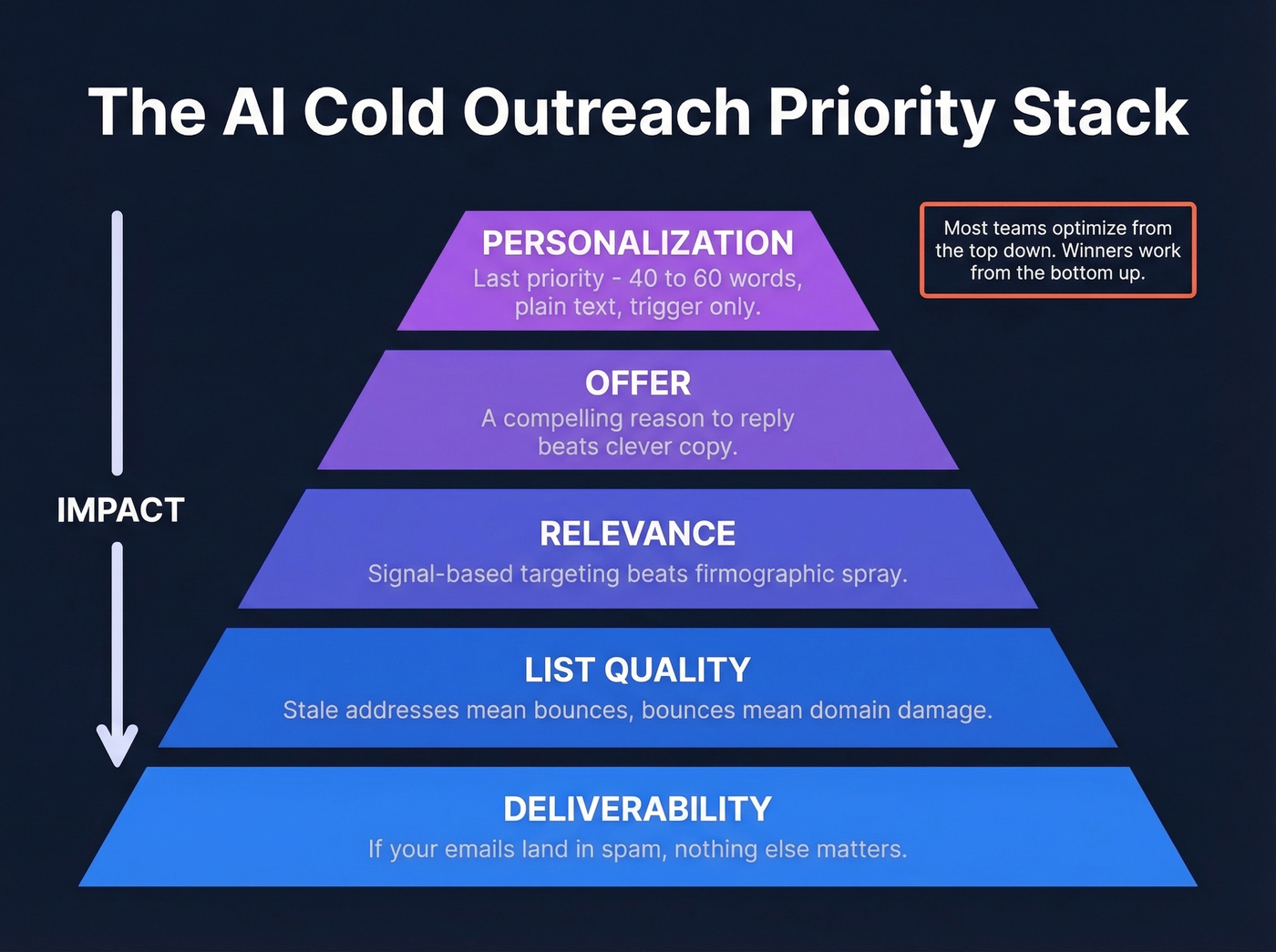 The AI Cold Outreach Priority Stack

IMPACT

PERSONALIZATION
Last priority - 40 to 60 words, plain text, trigger only.

Most teams optimize from the top down. Winners work from the bottom up.

OFFER
A compelling reason to reply beats clever copy.

RELEVANCE
Signal-based targeting beats firmographic spray.

LIST QUALITY
Stale addresses mean bounces, bounces mean domain damage.

DELIVERABILITY
If your emails land in spam, nothing else matters.